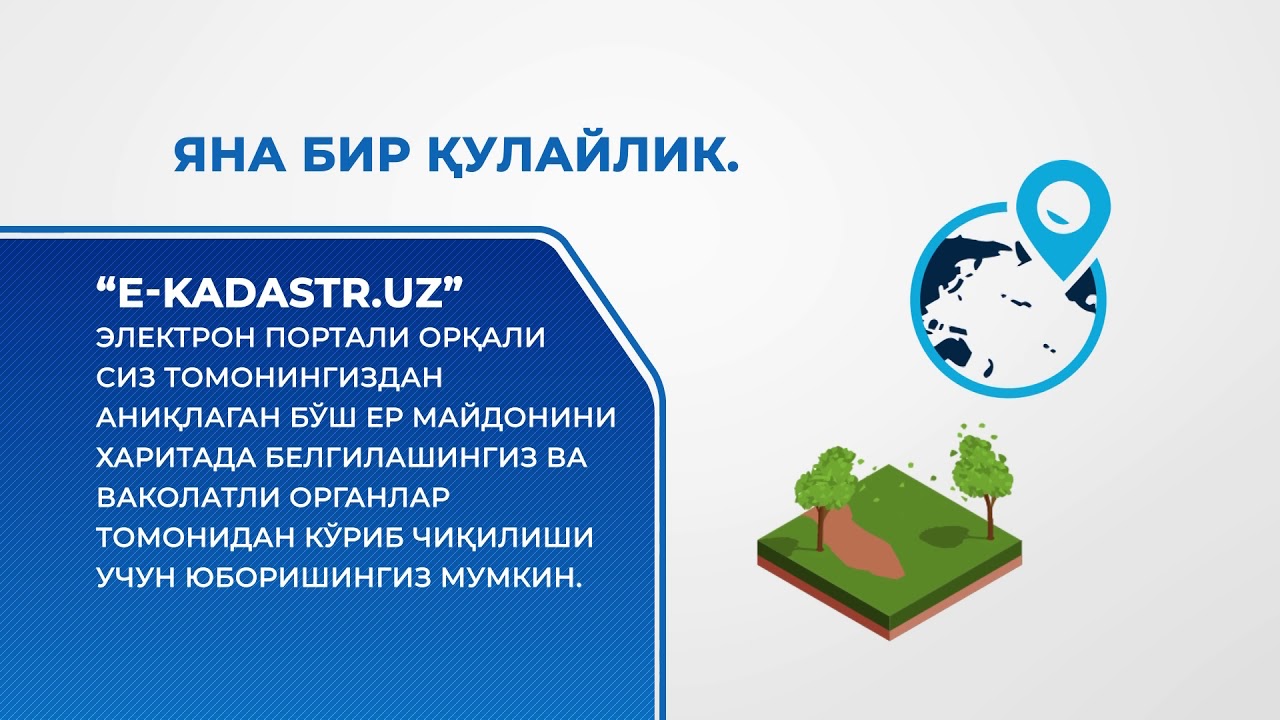 ЯНА БИР ҚУЛАЙЛИК.

“E-KADASTR.UZ”
ЭЛЕКТРОН ПОРТАЛИ ОРҚАЛИ СИЗ ТОМОНИНГИЗДАН АНИҚЛАГАН БЎШ ЕР МАЙДОНИНИ ХАРИТАДА БЕЛГИЛАШИНГИЗ ВА ВАКОЛАТЛИ ОРГАНЛАР ТОМОНИДАН КЎРИБ ЧИҚИЛИШИ УЧУН ЮБОРИШИНГИЗ МУМКИН.